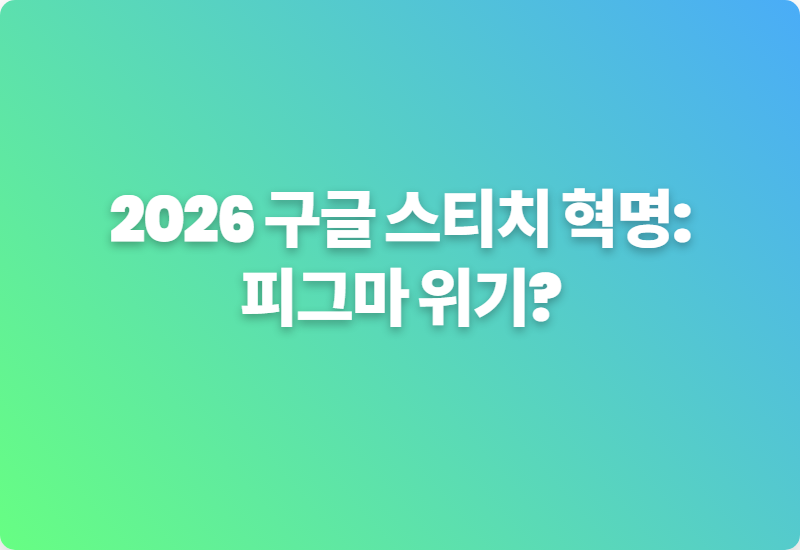 2026 구글 스티치 혁명: 피그마 위기?